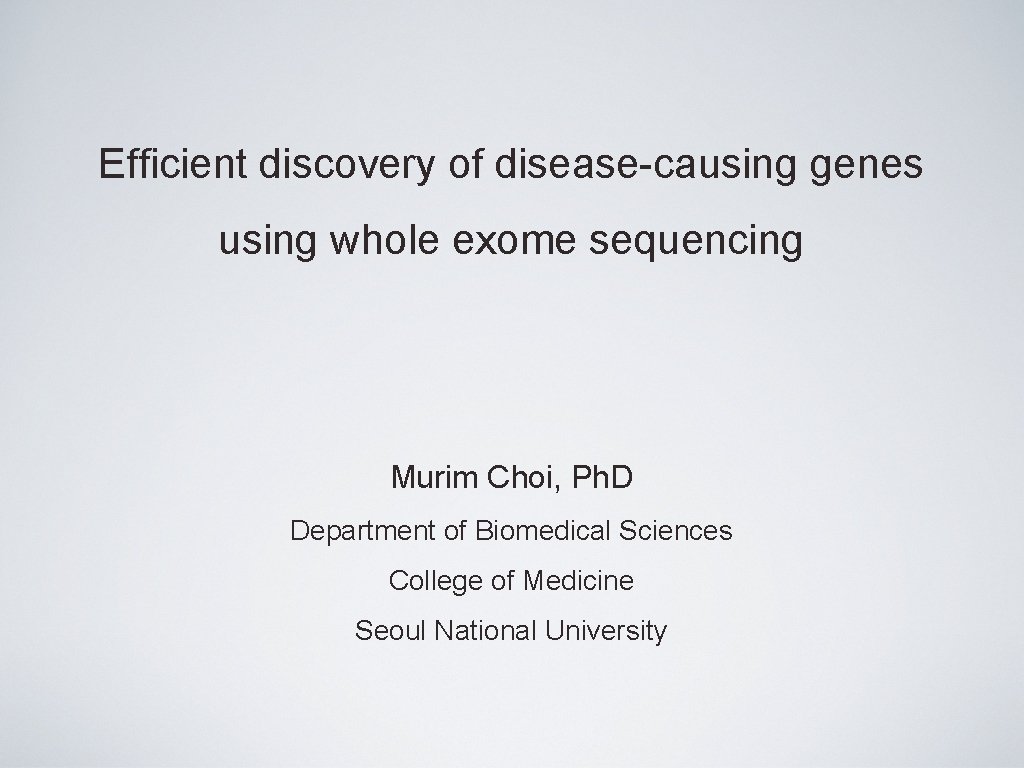 Efficient discovery of disease-causing genes using whole exome sequencing

Murim Choi, Ph.D

Department of Biomedical Sciences

College of Medicine

Seoul National University